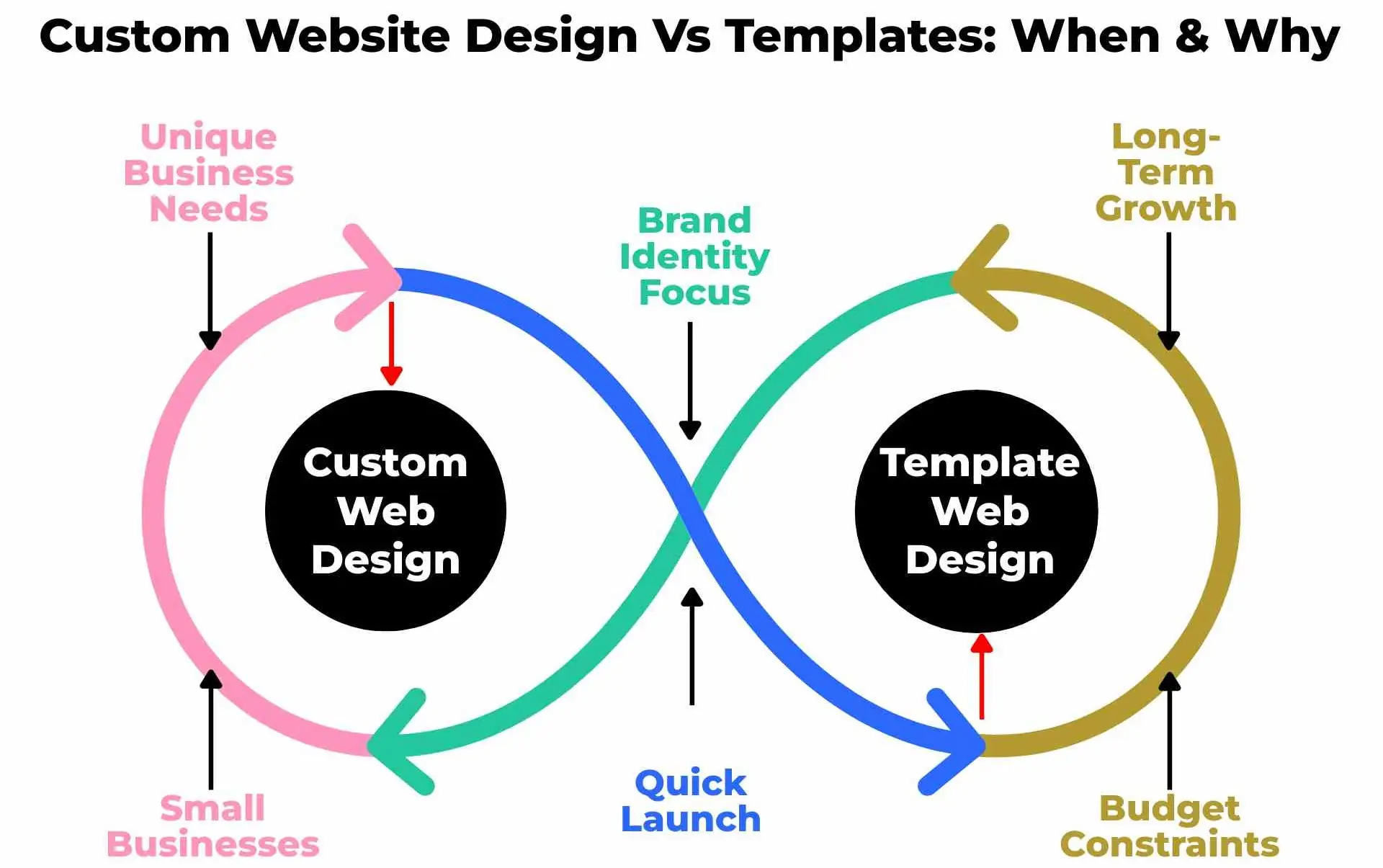 Custom Website Design Vs Templates: When & Why

Unique Business Needs

Brand Identity Focus

Long-Term Growth

Custom Web Design

Template Web Design

Small Businesses

Quick Launch

Budget Constraints